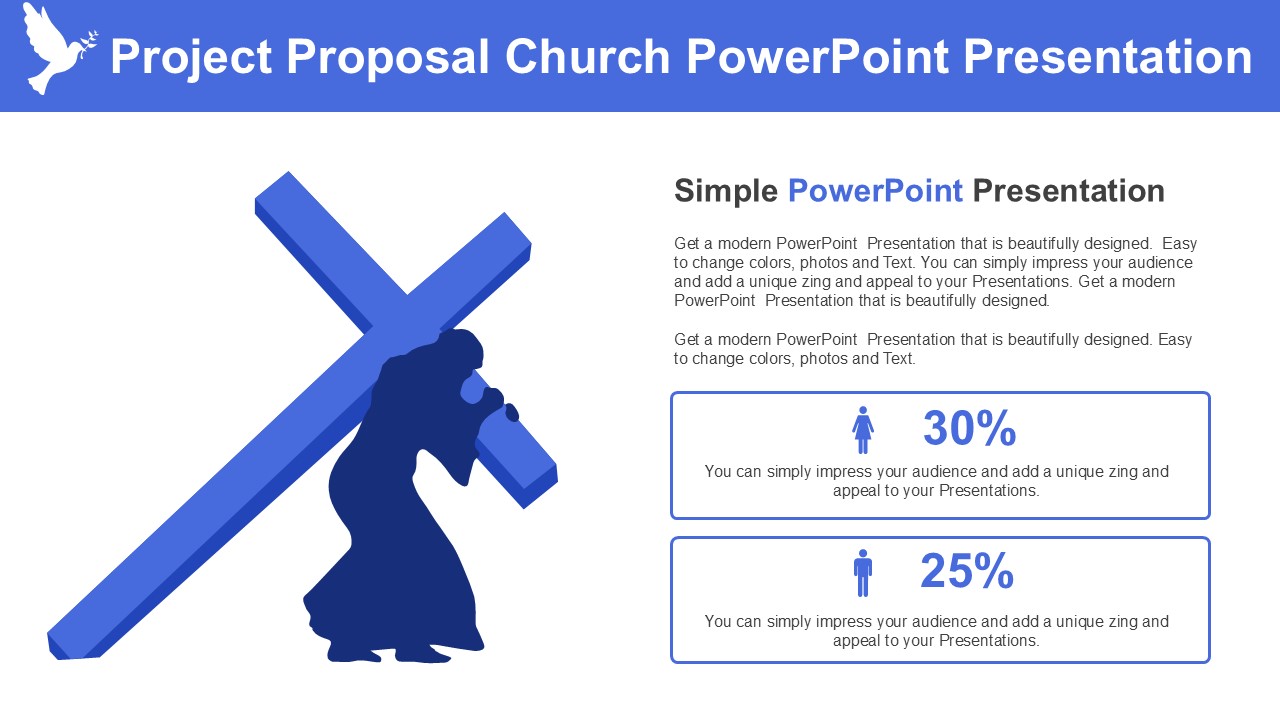 Project Proposal Church PowerPoint Presentation

Simple PowerPoint Presentation

Get a modern PowerPoint Presentation that is beautifully designed. Easy to change colors, photos and Text. You can simply impress your audience and add a unique zing and appeal to your Presentations. Get a modern PowerPoint Presentation that is beautifully designed.

Get a modern PowerPoint Presentation that is beautifully designed. Easy to change colors, photos and Text.

30%

You can simply impress your audience and add a unique zing and appeal to your Presentations.

25%

You can simply impress your audience and add a unique zing and appeal to your Presentations.